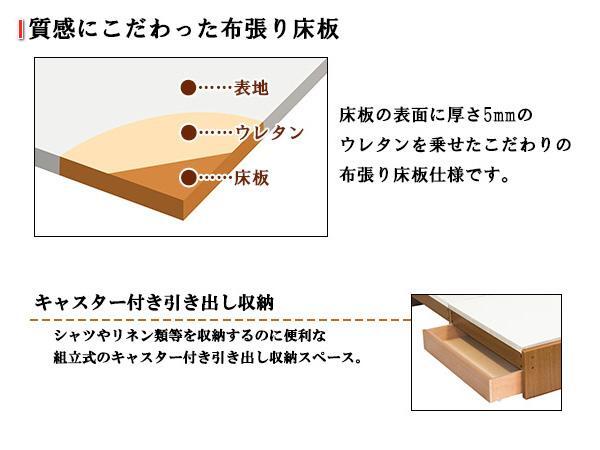 質感にこだわった布張り床板

●……表地

●……ウレタン

●……床板

床板の表面に厚さ5mmのウレタンを乗せたこだわりの布張り床板仕様です。

キャスター付き引き出し収納

シャツやリネン類等を収納するのに便利な組立式のキャスター付き引き出し収納スペース。